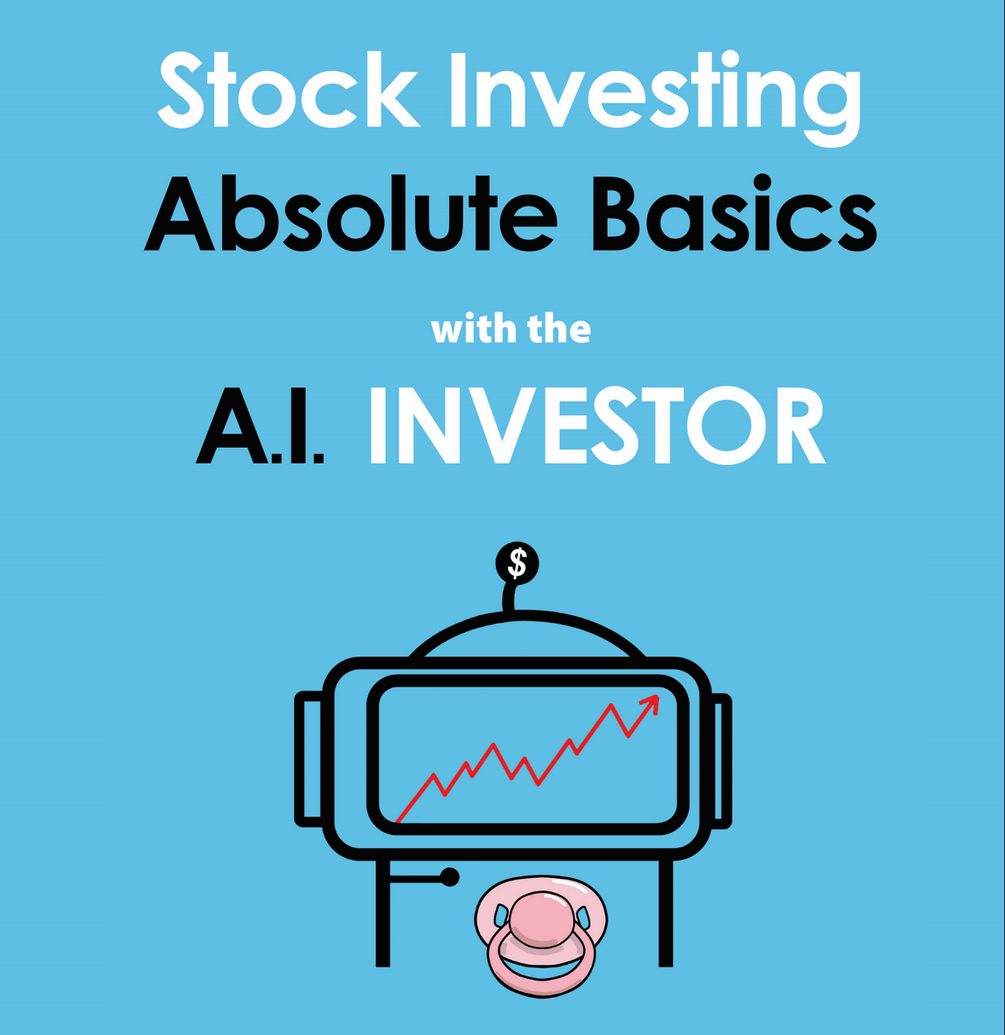 Stock Investing
Absolute Basics
with the
A.I. INVESTOR

$